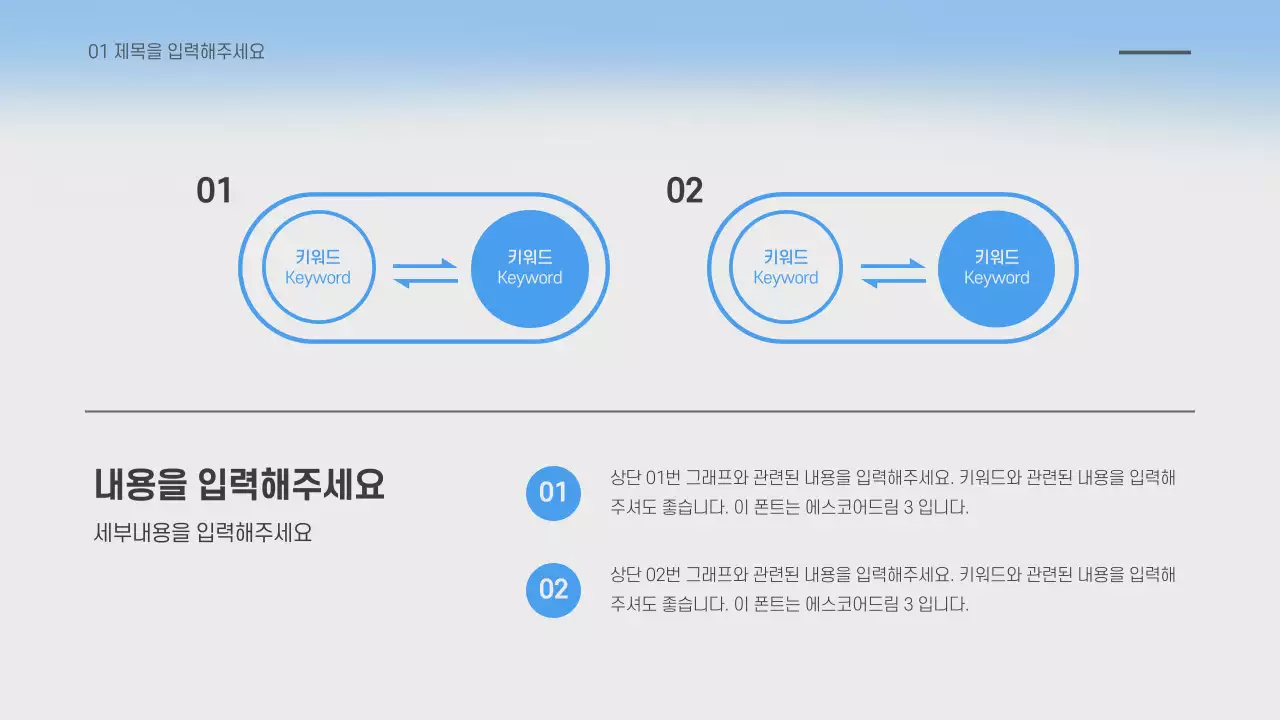 01 제목을 입력해주세요

01

키워드
Keyword

키워드
Keyword

02

키워드
Keyword

키워드
Keyword

내용을 입력해주세요

세부내용을 입력해주세요

01

상단 01번 그래프와 관련된 내용을 입력해주세요. 키워드와 관련된 내용을 입력해주셔도 좋습니다. 이 폰트는 에스코어드림 3 입니다.

02

상단 02번 그래프와 관련된 내용을 입력해주세요. 키워드와 관련된 내용을 입력해주셔도 좋습니다. 이 폰트는 에스코어드림 3 입니다.